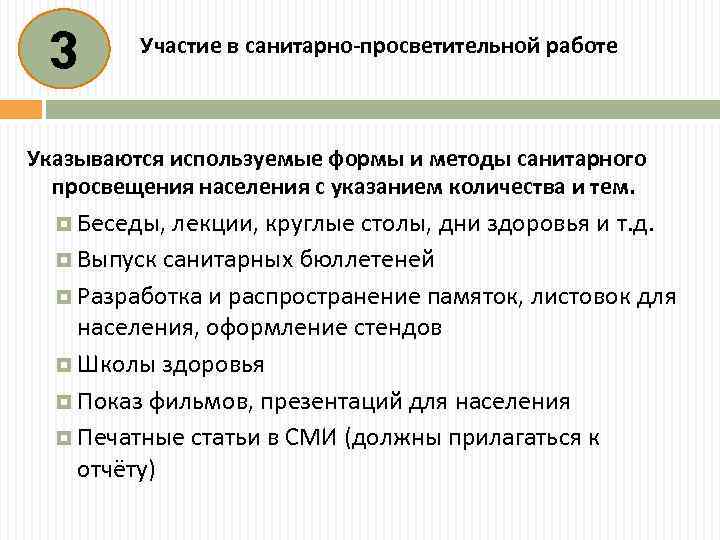 3

Участие в санитарно-просветительной работе

Указываются используемые формы и методы санитарного просвещения населения с указанием количества и тем.

Беседы, лекции, круглые столы, дни здоровья и т.д.

Выпуск санитарных бюллетеней

Разработка и распространение памяток, листовок для населения, оформление стендов

Школы здоровья

Показ фильмов, презентаций для населения

Печатные статьи в СМИ (должны прилагаться к отчёту)